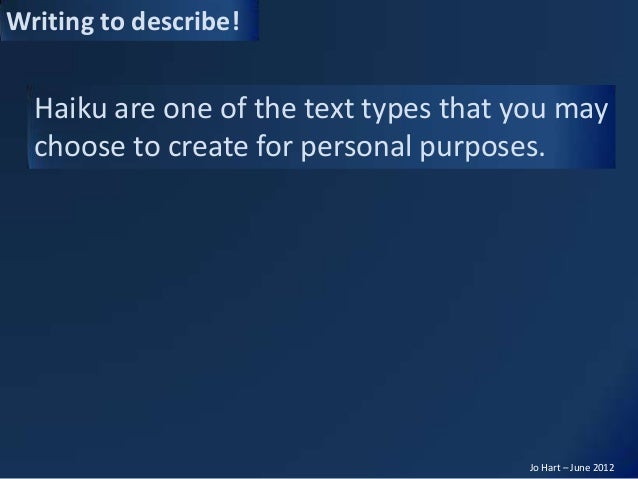 Writing to describe!

Haiku are one of the text types that you may choose to create for personal purposes.

Jo Hart – June 2012